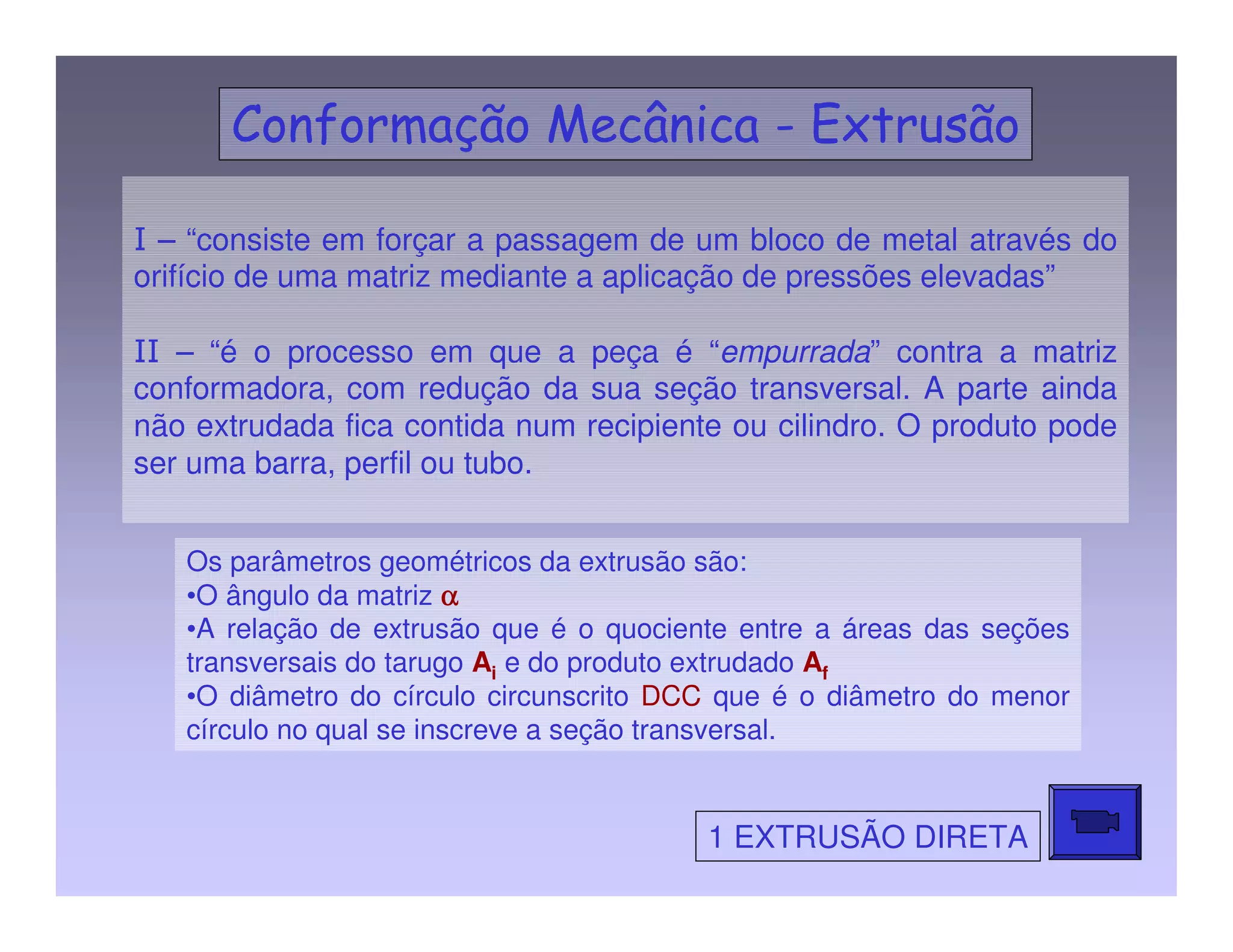 Conformação Mecânica - Extrusão

I – “consiste em forçar a passagem de um bloco de metal através do orifício de uma matriz mediante a aplicação de pressões elevadas”

II – “é o processo em que a peça é “empurrada” contra a matriz conformadora, com redução da sua seção transversal. A parte ainda não extrudada fica contida num recipiente ou cilindro. O produto pode ser uma barra, perfil ou tubo.

Os parâmetros geométricos da extrusão são:
•O ângulo da matriz $\alpha$
•A relação de extrusão que é o quociente entre a áreas das seções transversais do tarugo $A_i$ e do produto extrudado $A_f$
•O diâmetro do círculo circunscrito DCC que é o diâmetro do menor círculo no qual se inscreve a seção transversal.

1 EXTRUSÃO DIRETA